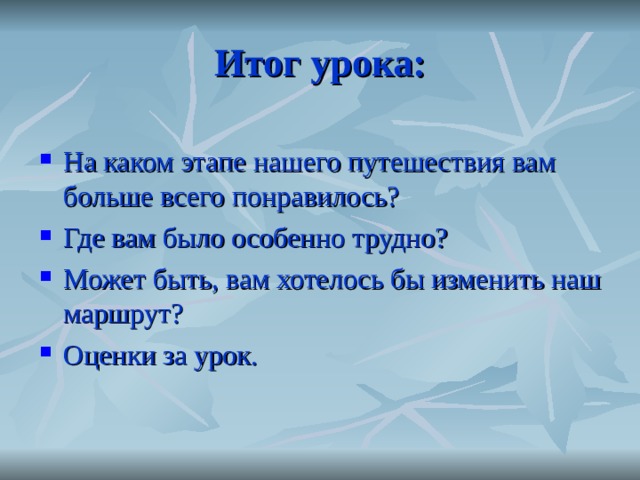 Итог урока:

- На каком этапе нашего путешествия вам больше всего понравилось?
- Где вам было особенно трудно?
- Может быть, вам хотелось бы изменить наш маршрут?
- Оценки за урок.